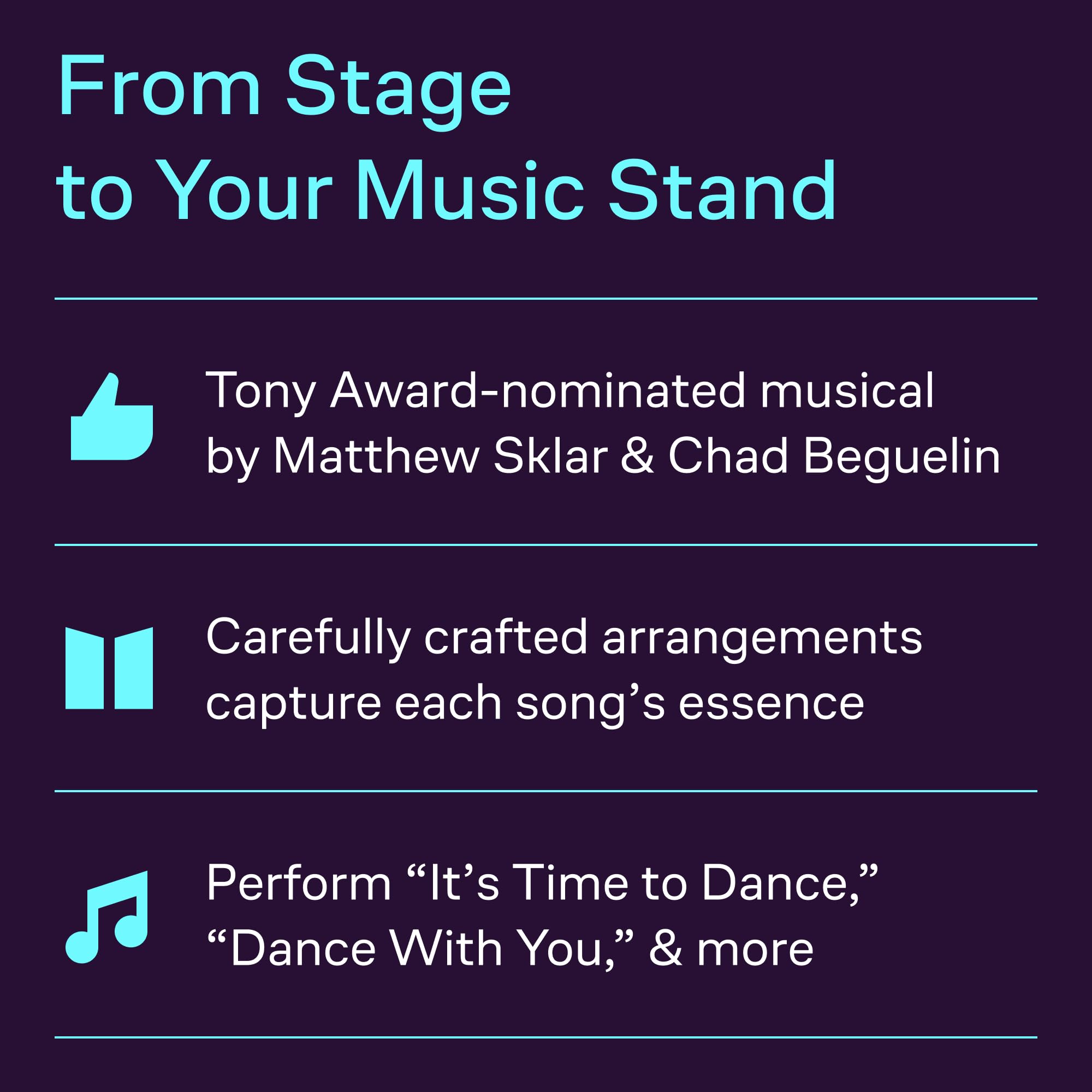 From Stage
to Your Music Stand

Tony Award-nominated musical by Matthew Sklar & Chad Beguelin

Carefully crafted arrangements capture each song’s essence

Perform “It’s Time to Dance,” “Dance With You,” & more